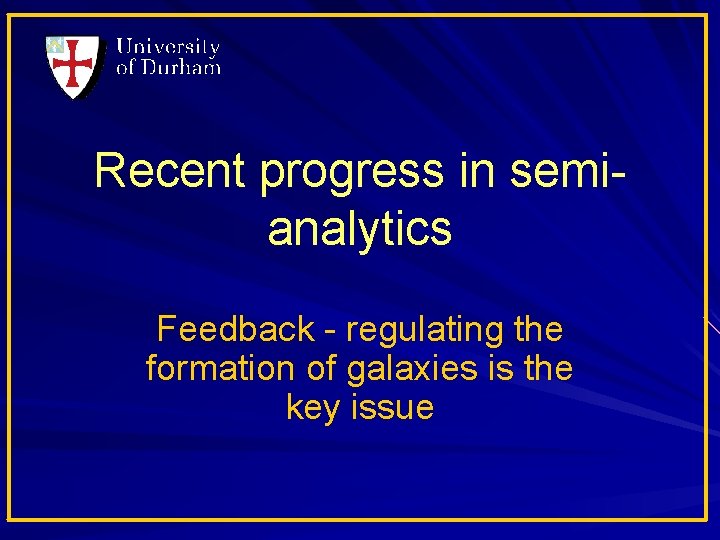 University of Durham

Recent progress in semi-analytics

Feedback - regulating the formation of galaxies is the key issue